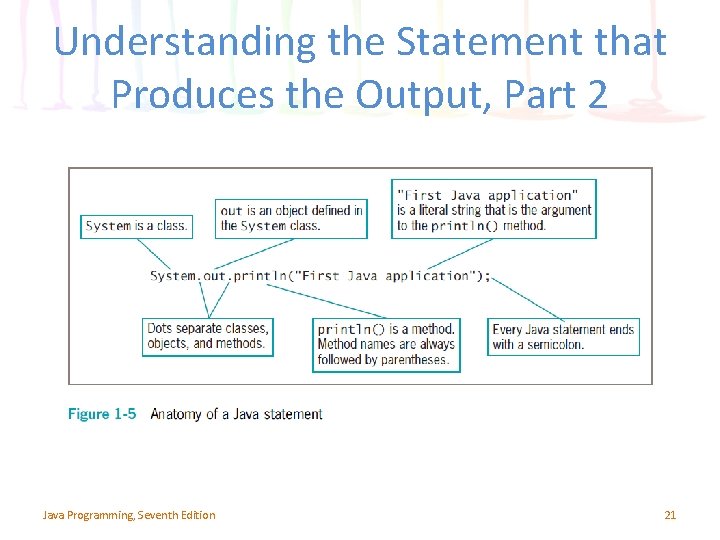 Understanding the Statement that Produces the Output, Part 2

System is a class.

out is an object defined in the System class.

"First Java application" is a literal string that is the argument to the println() method.

System.out.println("First Java application");

Dots separate classes, objects, and methods.

println() is a method. Method names are always followed by parentheses.

Every Java statement ends with a semicolon.

Figure 1-5 Anatomy of a Java statement

Java Programming, Seventh Edition

21